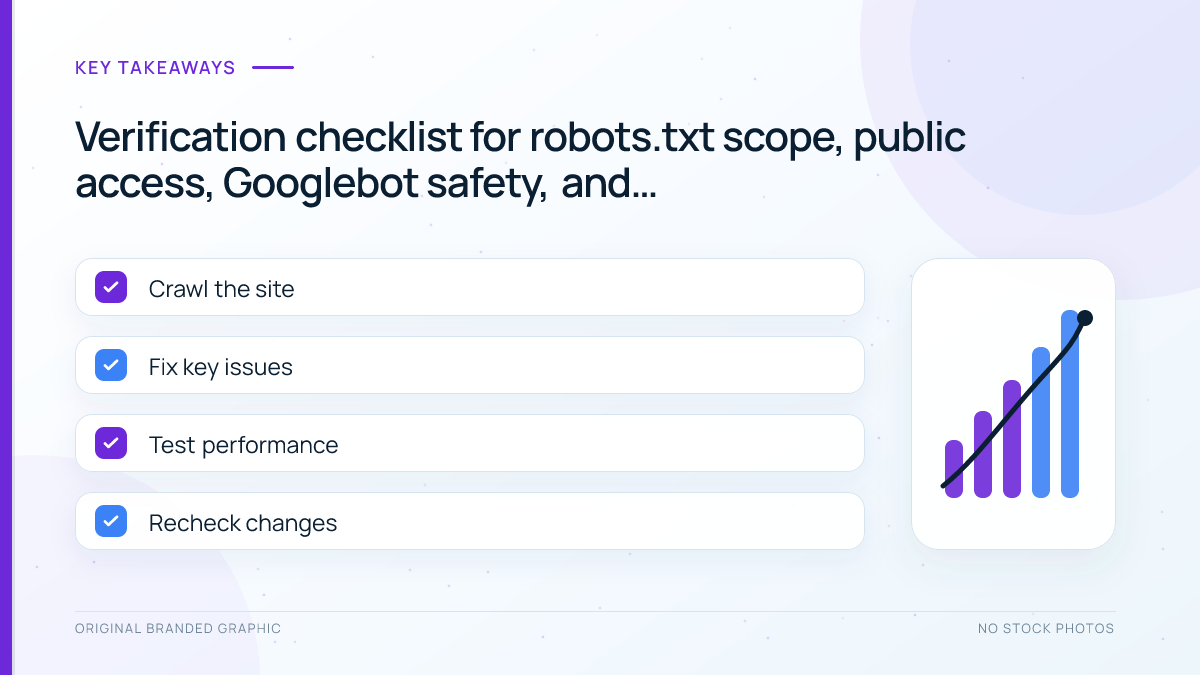 KEY TAKEAWAYS

Verification checklist for robots.txt scope, public access, Googlebot safety, and...

☑ Crawl the site

☑ Fix key issues

☑ Test performance

☑ Recheck changes

ORIGINAL BRANDED GRAPHIC

NO STOCK PHOTOS